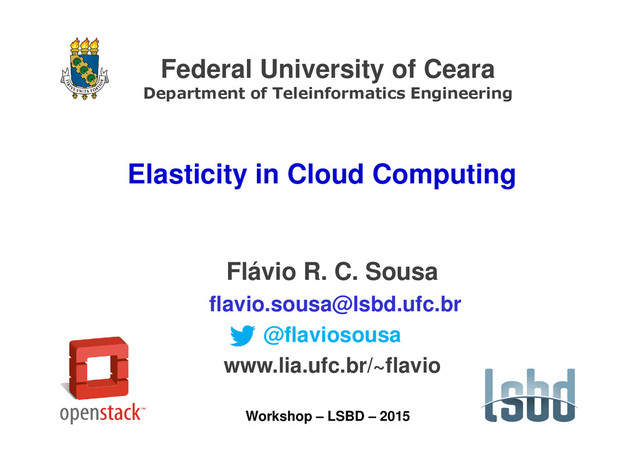 Federal University of Ceara
Department of Teleinformatics Engineering

Elasticity in Cloud Computing

Flávio R. C. Sousa
flavio.sousa@lsbd.ufc.br
@flaviosousa
www.lia.ufc.br/~flavio

openstack™

lsbd

Workshop – LSBD – 2015